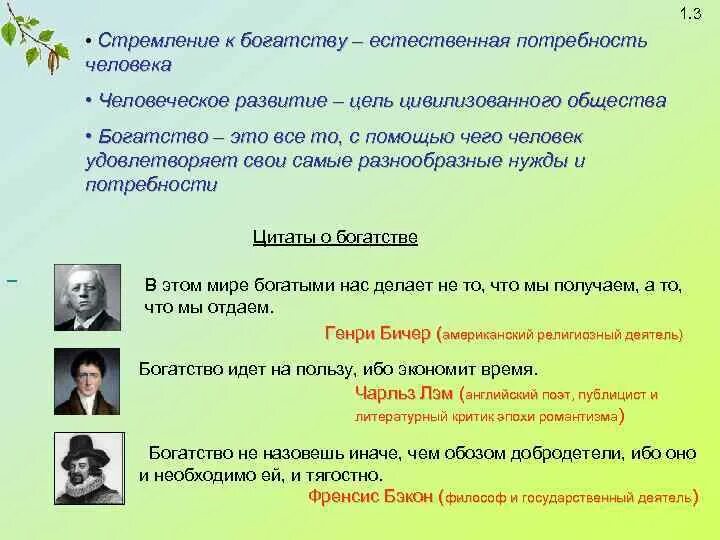 1.3

• Стремление к богатству – естественная потребность человека

• Человеческое развитие – цель цивилизованного общества

• Богатство – это все то, с помощью чего человек удовлетворяет свои самые разнообразные нужды и потребности

Цитаты о богатстве

–

В этом мире богатыми нас делает не то, что мы получаем, а то, что мы отдаем.

Генри Бичер (американский религиозный деятель)

Богатство идет на пользу, ибо экономит время.

Чарльз Лэм (английский поэт, публицист и литературный критик эпохи романтизма)

Богатство не назовешь иначе, чем обозом добродетели, ибо оно и необходимо ей, и тягостно.

Френсис Бэкон (философ и государственный деятель)